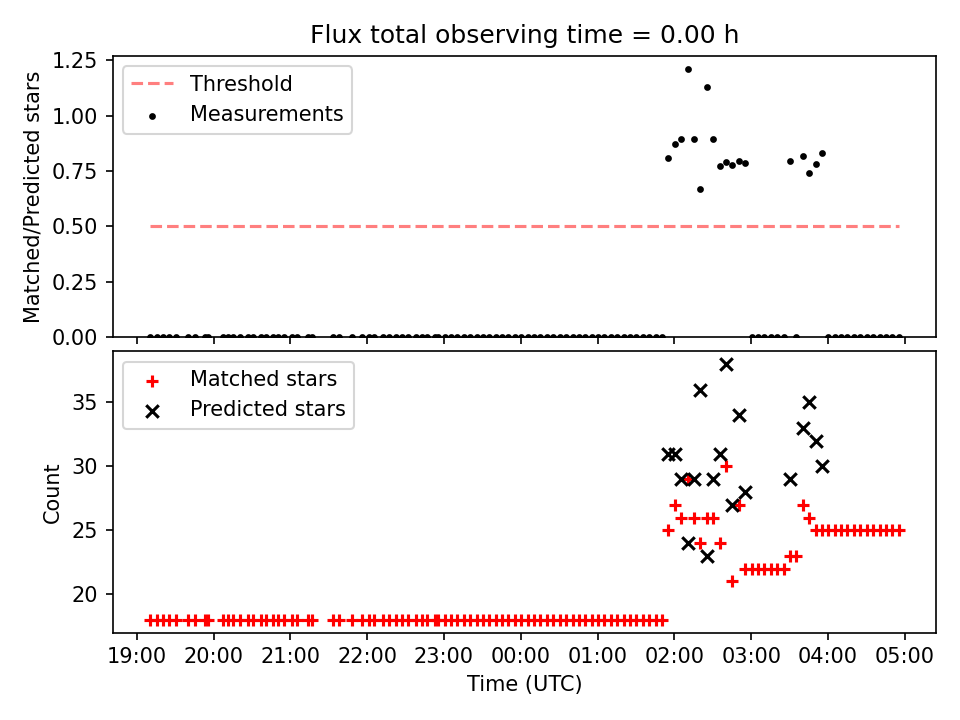 Flux total observing time = 0.00 h

Matched/Predicted stars

1.25
1.00
0.75
0.50
0.25
0.00

Threshold
Measurements

Count

35
30
25
20

Matched stars
Predicted stars

19:00 20:00 21:00 22:00 23:00 00:00 01:00 02:00 03:00 04:00 05:00

Time (UTC)